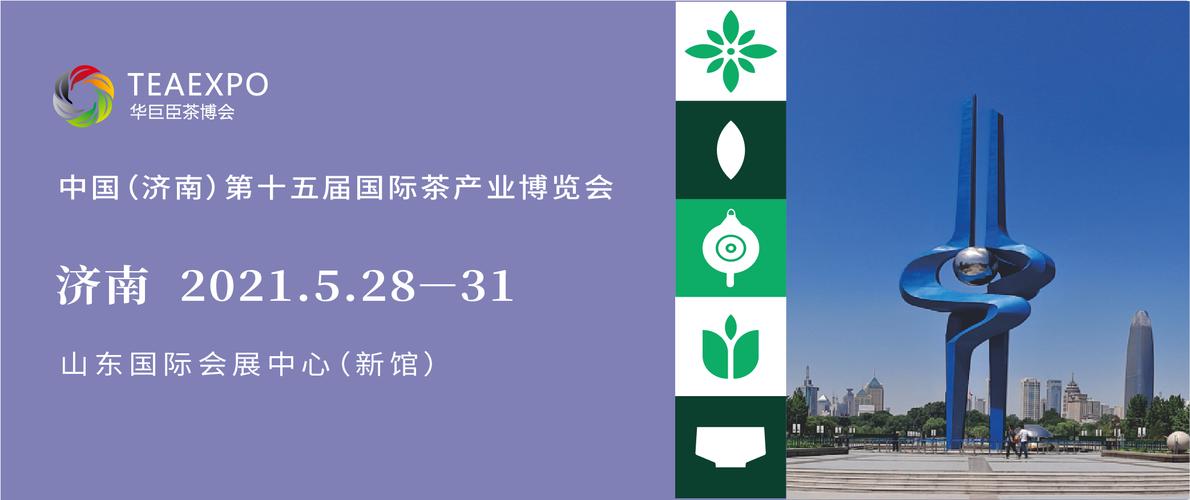 TEAEXPO
华巨臣茶博会

中国(济南)第十五届国际茶产业博览会

济南 2021.5.28—31

山东国际会展中心(新馆)